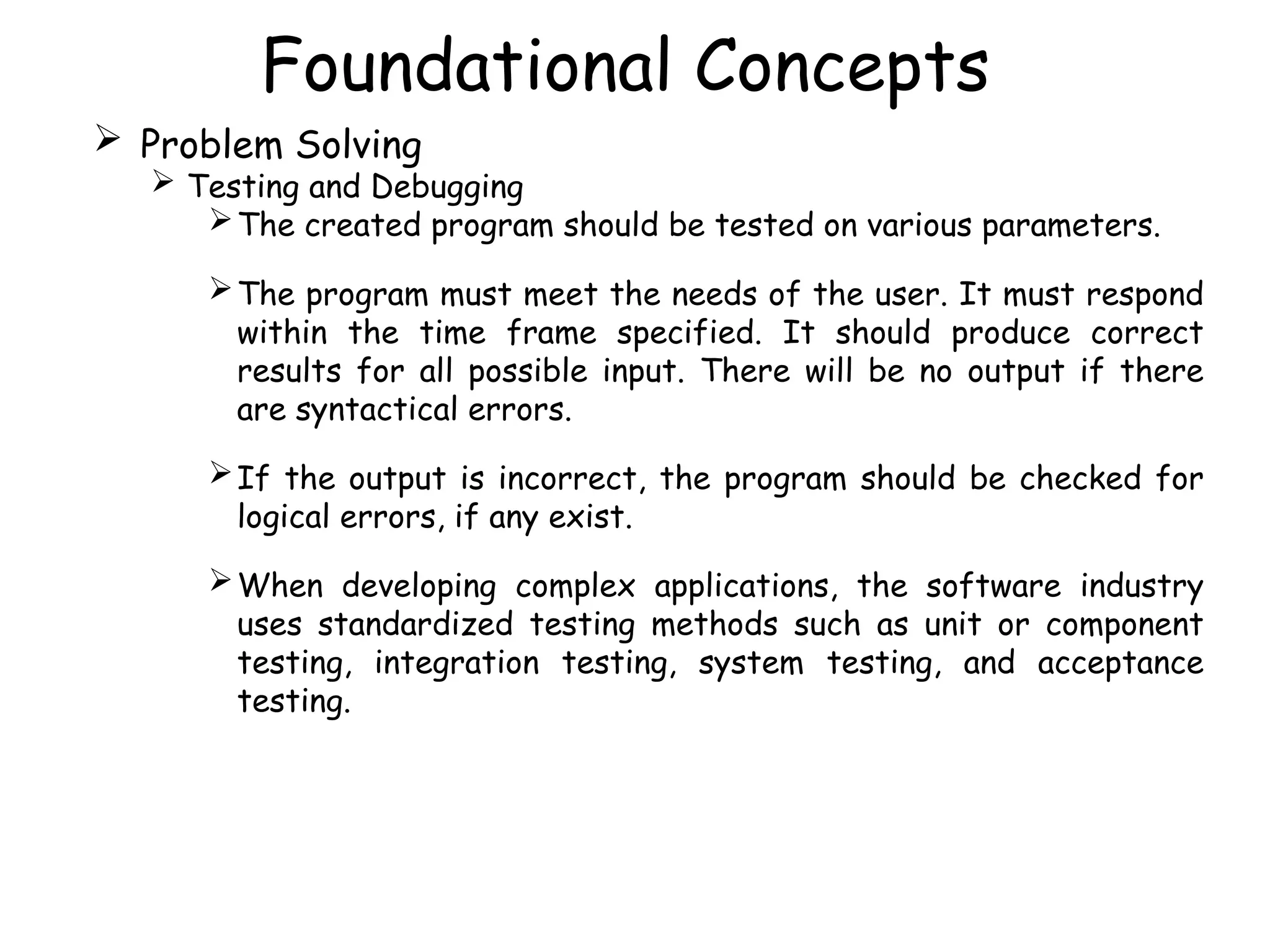 Foundational Concepts

➢ Problem Solving

➢ Testing and Debugging

➢ The created program should be tested on various parameters.

➢ The program must meet the needs of the user. It must respond within the time frame specified. It should produce correct results for all possible input. There will be no output if there are syntactical errors.

➢ If the output is incorrect, the program should be checked for logical errors, if any exist.

➢ When developing complex applications, the software industry uses standardized testing methods such as unit or component testing, integration testing, system testing, and acceptance testing.